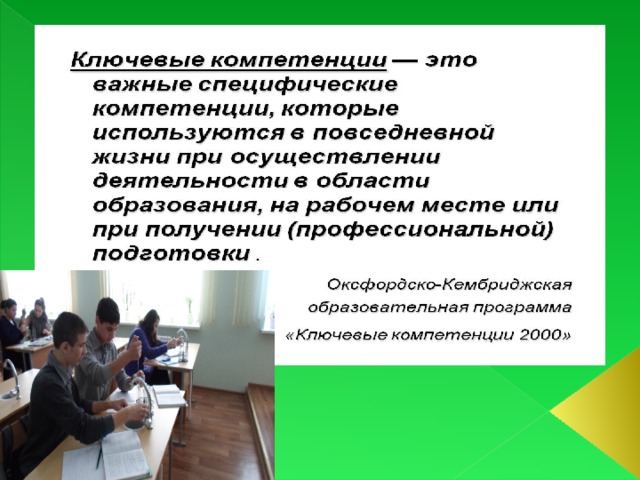 Ключевые компетенции — это важные специфические компетенции, которые используются в повседневной жизни при осуществлении деятельности в области образования, на рабочем месте или при получении (профессиональной) подготовки .

Оксфордско-Кембриджская
образовательная программа
«Ключевые компетенции 2000»